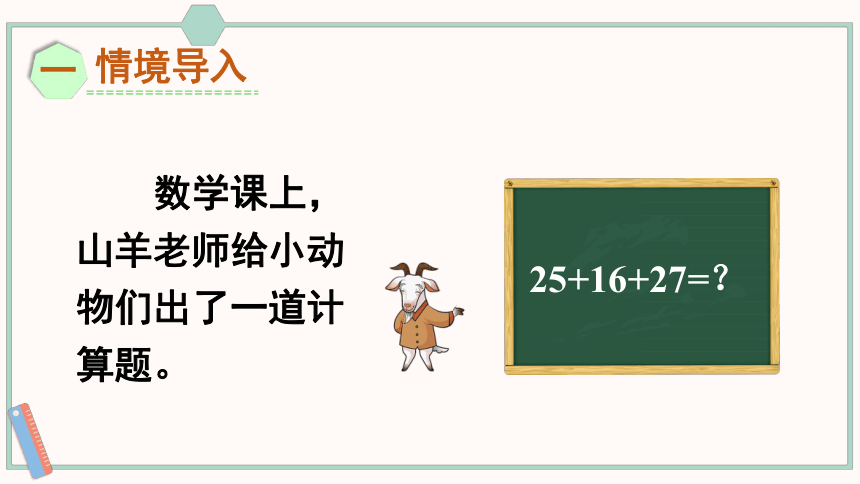 一 情境导入

数学课上，山羊老师给小动物们出了一道计算题。

$25+16+27=?$